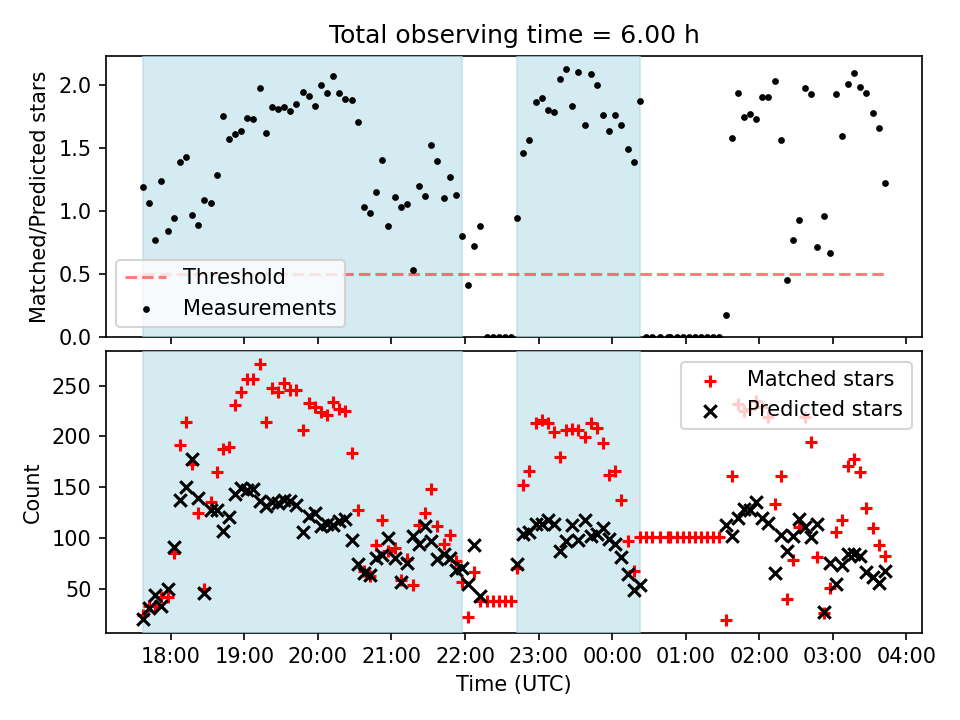 Total observing time = 6.00 h

Matched/Predicted stars

2.0
1.5
1.0
0.5
0.0

Threshold
Measurements

Count

250
200
150
100
50

Matched stars
Predicted stars

18:00 19:00 20:00 21:00 22:00 23:00 00:00 01:00 02:00 03:00 04:00

Time (UTC)